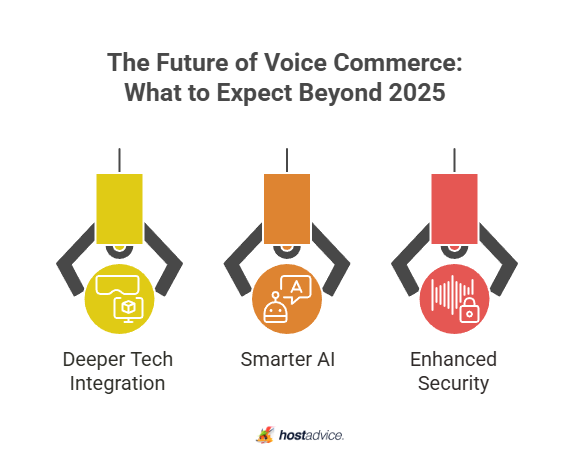 The Future of Voice Commerce: What to Expect Beyond 2025

A

Deeper Tech Integration

Smarter AI

Enhanced Security

hostadvice.